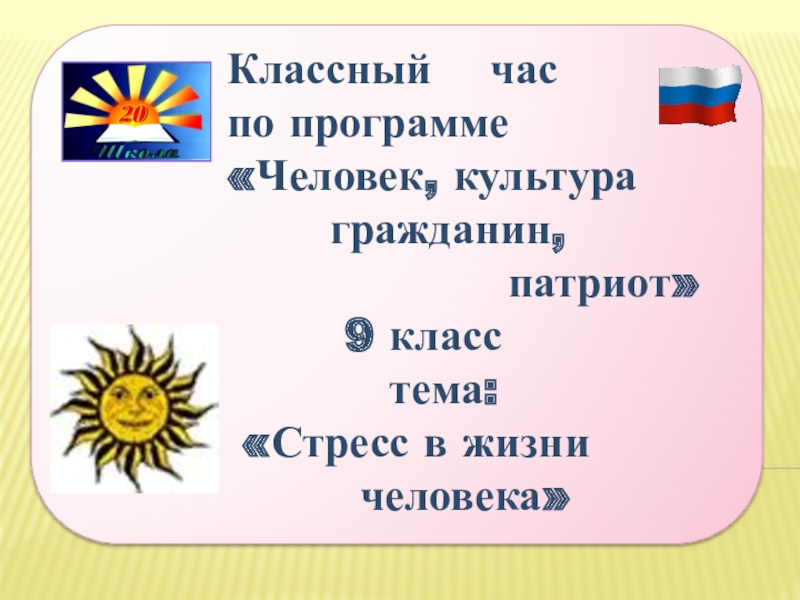 20
Школа

Классный час по программе «Человек, культура гражданин, патриот»
9 класс
тема:
«Стресс в жизни человека»